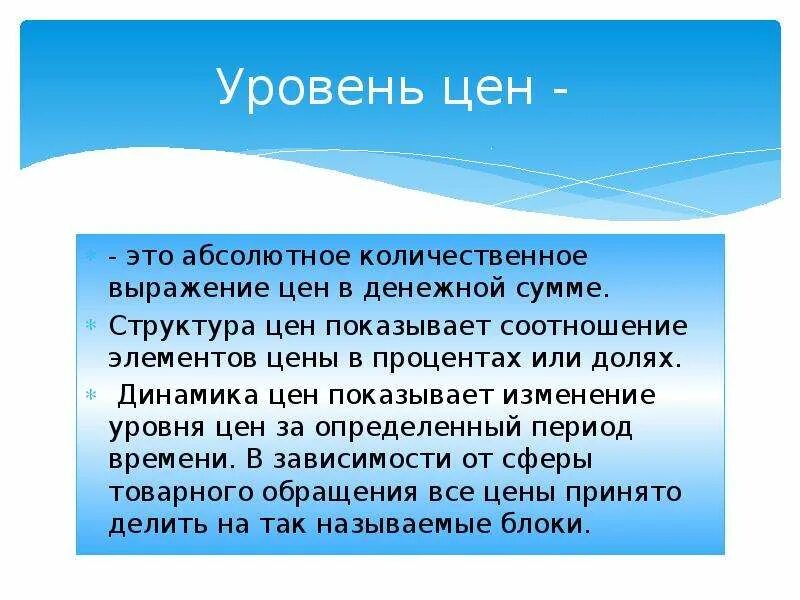 Уровень цен -

- это абсолютное количественное выражение цен в денежной сумме.

Структура цен показывает соотношение элементов цены в процентах или долях.

Динамика цен показывает изменение уровня цен за определенный период времени. В зависимости от сферы товарного обращения все цены принято делить на так называемые блоки.